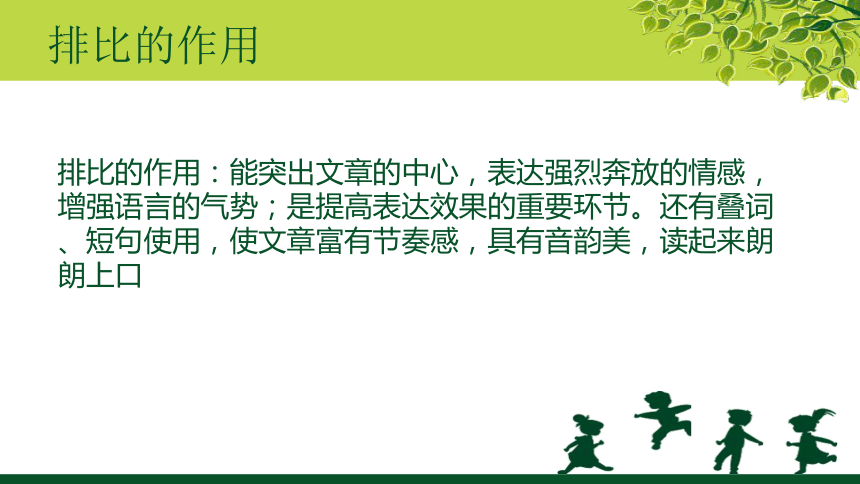 排比的作用

排比的作用：能突出文章的中心，表达强烈奔放的情感，增强语言的气势；是提高表达效果的重要环节。还有叠词、短句使用，使文章富有节奏感，具有音韵美，读起来朗朗上口